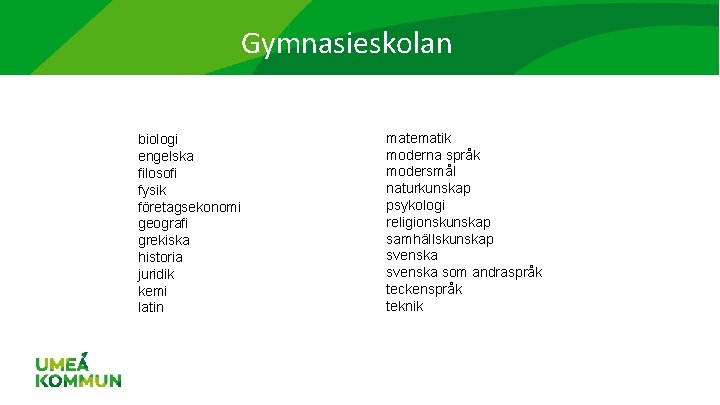 Gymnasieskolan

biologi
engelska
filosofi
fysik
företagsekonomi
geografi
grekiska
historia
juridik
kemi
latin

matematik
moderna språk
modersmål
naturkunskap
psykologi
religionskunskap
samhällskunskap
svenska
svenska som andraspråk
teckenspråk
teknik

UMEÅ
KOMMUN